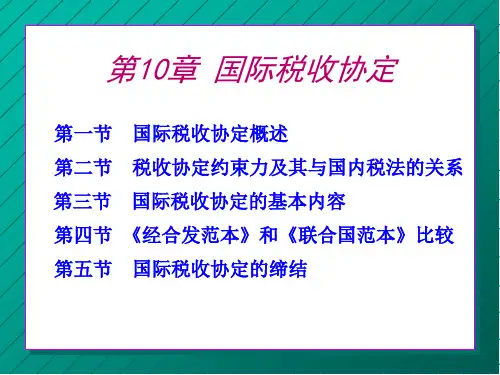 第10章 国际税收协定

第一节 国际税收协定概述
第二节 税收协定约束力及其与国内税法的关系
第三节 国际税收协定的基本内容
第四节 《经合发范本》和《联合国范本》比较
第五节 国际税收协定的缔结